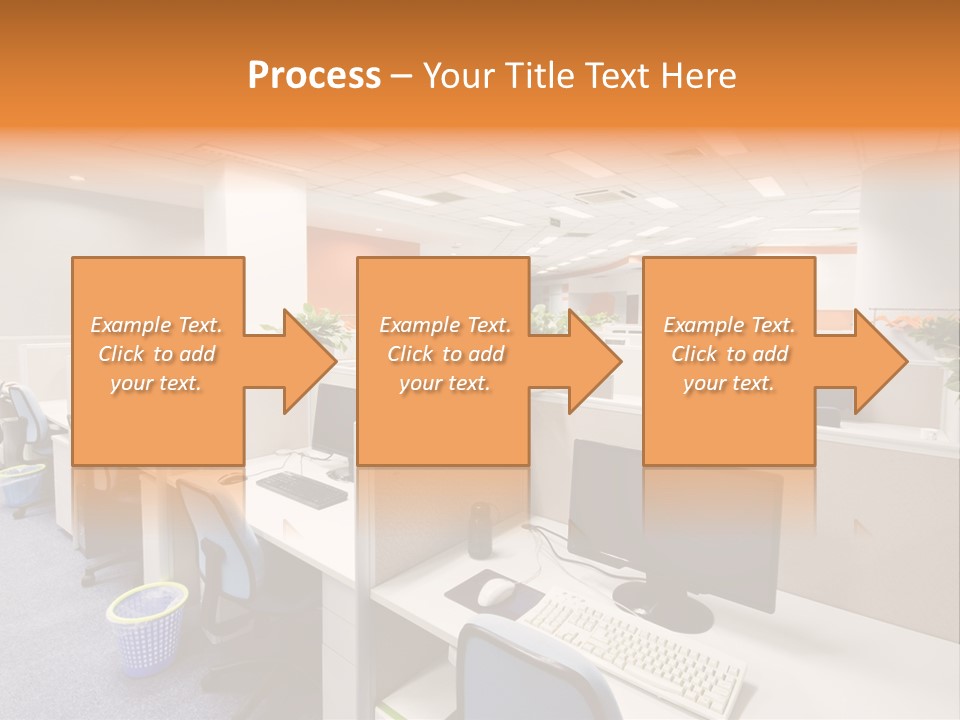 Process – Your Title Text Here

Example Text. Click to add your text.

Example Text. Click to add your text.

Example Text. Click to add your text.